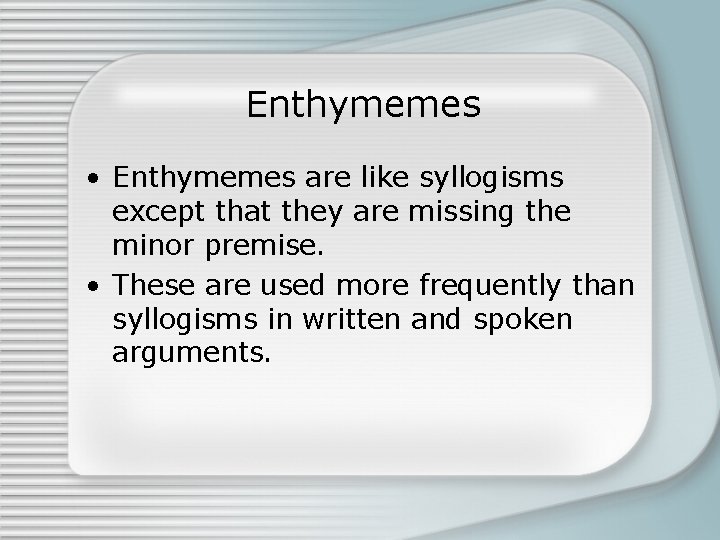 Enthymemes

• Enthymemes are like syllogisms except that they are missing the minor premise.
• These are used more frequently than syllogisms in written and spoken arguments.